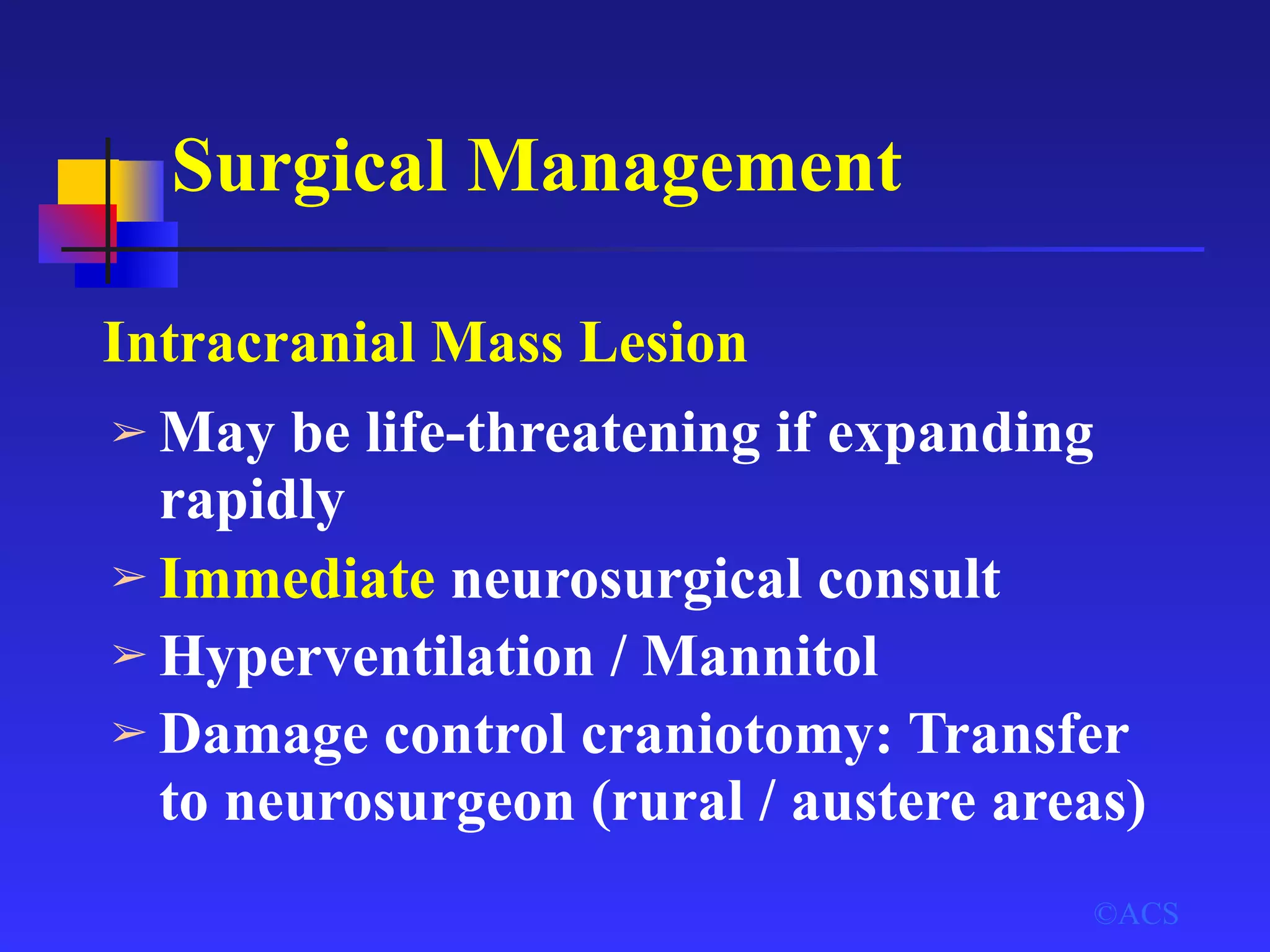 Surgical Management

Intracranial Mass Lesion

➢ May be life-threatening if expanding rapidly

➢ Immediate neurosurgical consult

➢ Hyperventilation / Mannitol

➢ Damage control craniotomy: Transfer to neurosurgeon (rural / austere areas)

©ACS